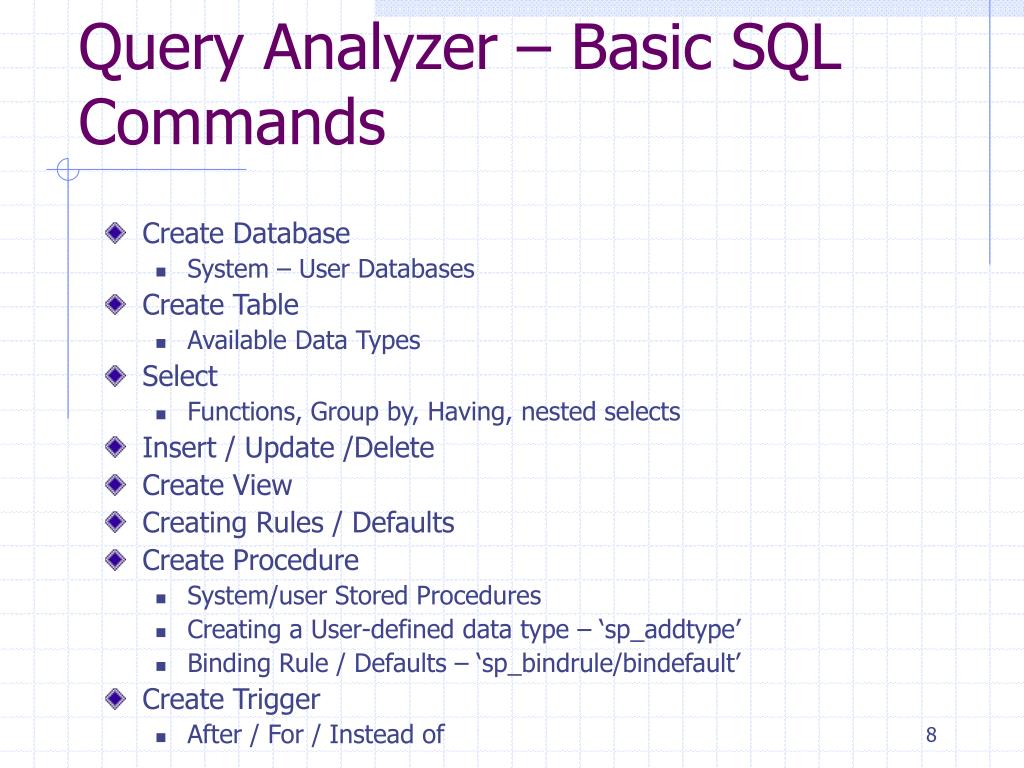 Query Analyzer – Basic SQL Commands

Create Database
System – User Databases
Create Table
Available Data Types
Select
Functions, Group by, Having, nested selects
Insert / Update /Delete
Create View
Creating Rules / Defaults
Create Procedure
System/user Stored Procedures
Creating a User-defined data type – ‘sp_addtype’
Binding Rule / Defaults – ‘sp_bindrule/bindefault’
Create Trigger
After / For / Instead of

8